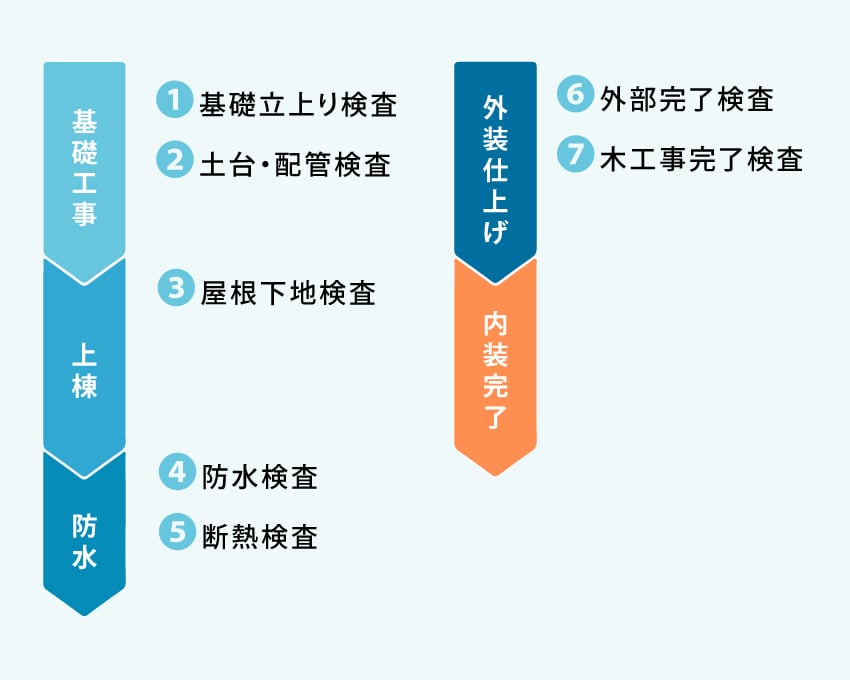 基礎工事

1 基礎立上り検査

2 土台・配管検査

上棟

3 屋根下地検査

防水

4 防水検査

5 断熱検査

外装仕上げ

6 外部完了検査

7 木工事完了検査

内装完了